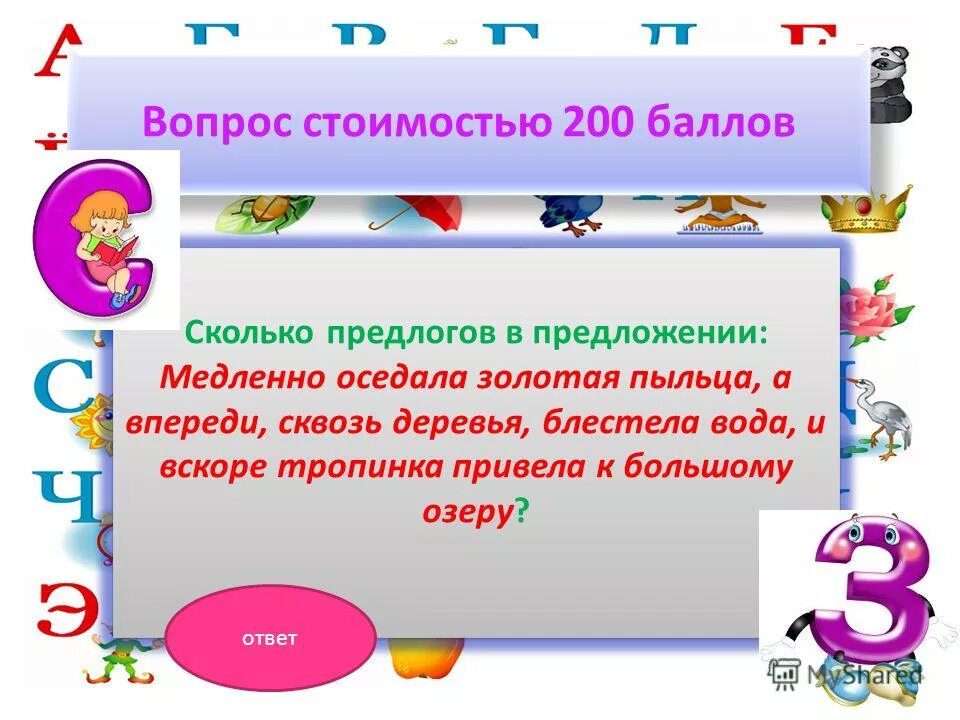 Вопрос стоимостью 200 баллов

Сколько предлогов в предложении: Медленно оседала золотая пыльца, а впереди, сквозь деревья, блестела вода, и вскоре тропинка привела к большому озеру?

ответ

MyShared